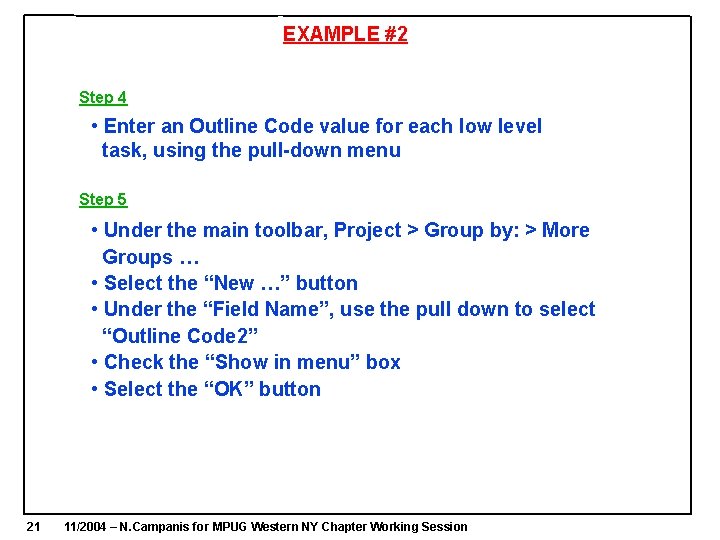 EXAMPLE #2

Step 4

• Enter an Outline Code value for each low level task, using the pull-down menu

Step 5

• Under the main toolbar, Project > Group by: > More Groups …
• Select the “New …” button
• Under the “Field Name”, use the pull down to select “Outline Code2”
• Check the “Show in menu” box
• Select the “OK” button

21 11/2004 – N.Campanis for MPUG Western NY Chapter Working Session